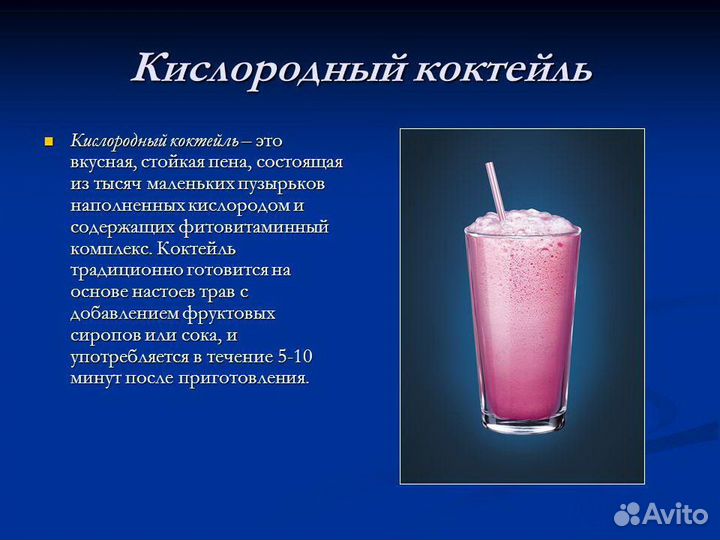 Кислородный коктейль

Кислородный коктейль – это вкусная, стойкая пена, состоящая из тысяч маленьких пузырьков наполненных кислородом и содержащих фитовитаминный комплекс. Коктейль традиционно готовится на основе настоев трав с добавлением фруктовых сиропов или сока, и употребляется в течение 5-10 минут после приготовления.

Avito